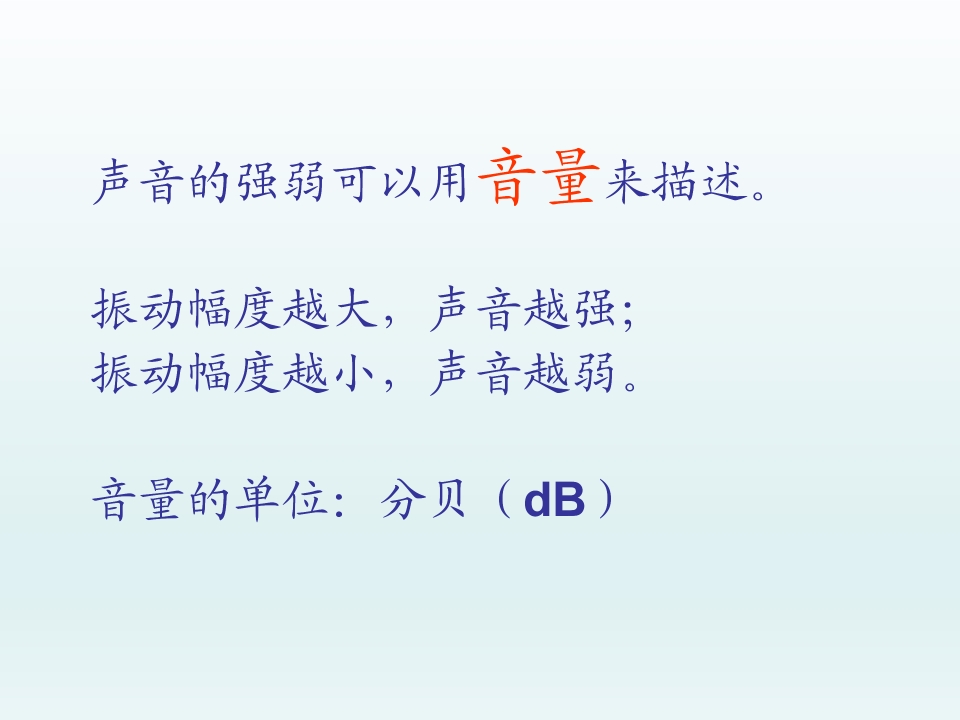 声音的强弱可以用音量来描述。

振动幅度越大，声音越强;
振动幅度越小，声音越弱。

音量的单位：分贝（dB）